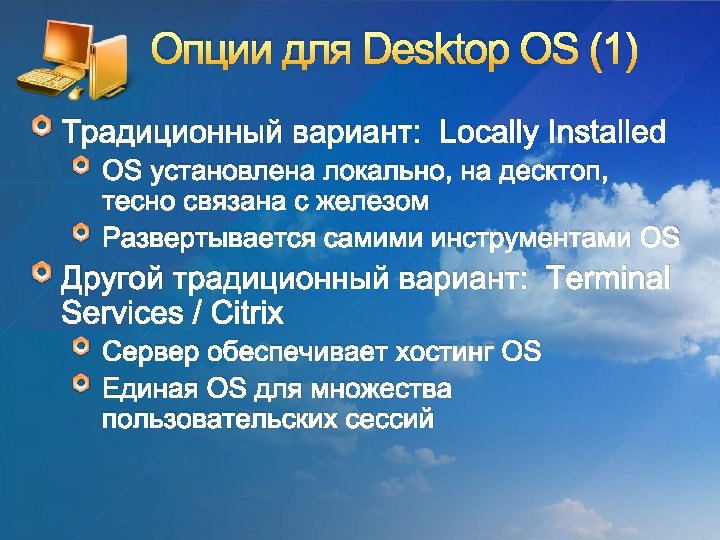 Опции для Desktop OS (1)

Традиционный вариант: Locally Installed

OS установлена локально, на десктоп, тесно связана с железом

Развертывается самими инструментами OS

Другой традиционный вариант: Terminal Services / Citrix

Сервер обеспечивает хостинг OS

Единая OS для множества пользовательских сессий